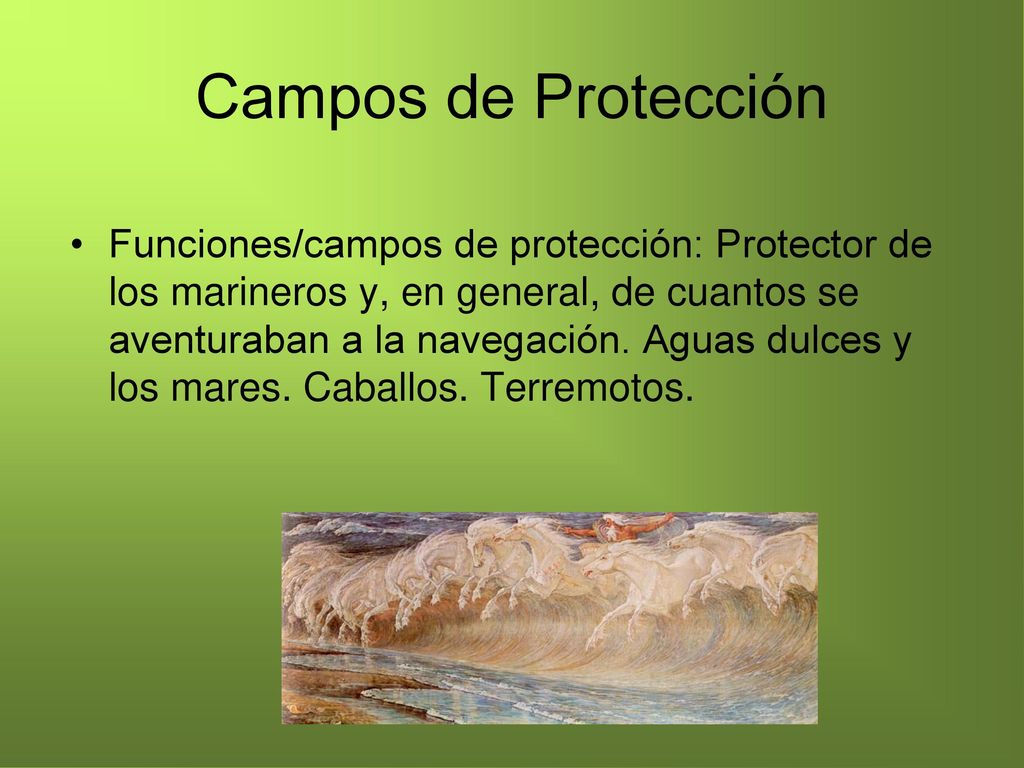 Campos de Protección

• Funciones/campos de protección: Protector de los marineros y, en general, de cuantos se aventuraban a la navegación. Aguas dulces y los mares. Caballos. Terremotos.